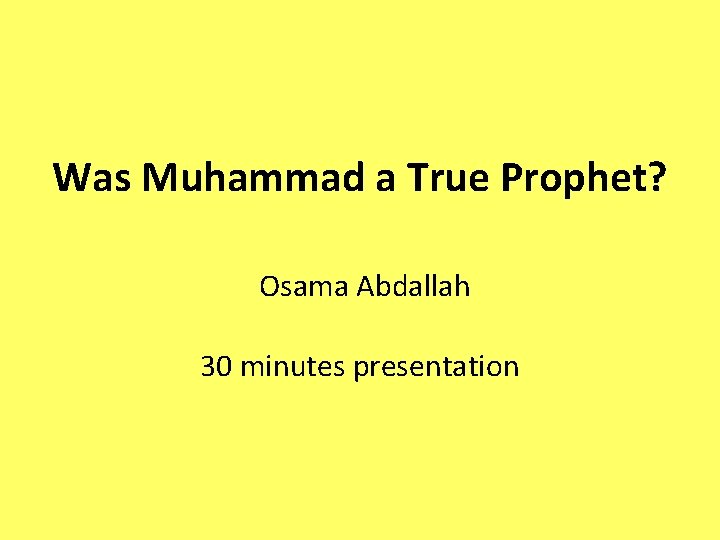 Was Muhammad a True Prophet?

Osama Abdallah

30 minutes presentation